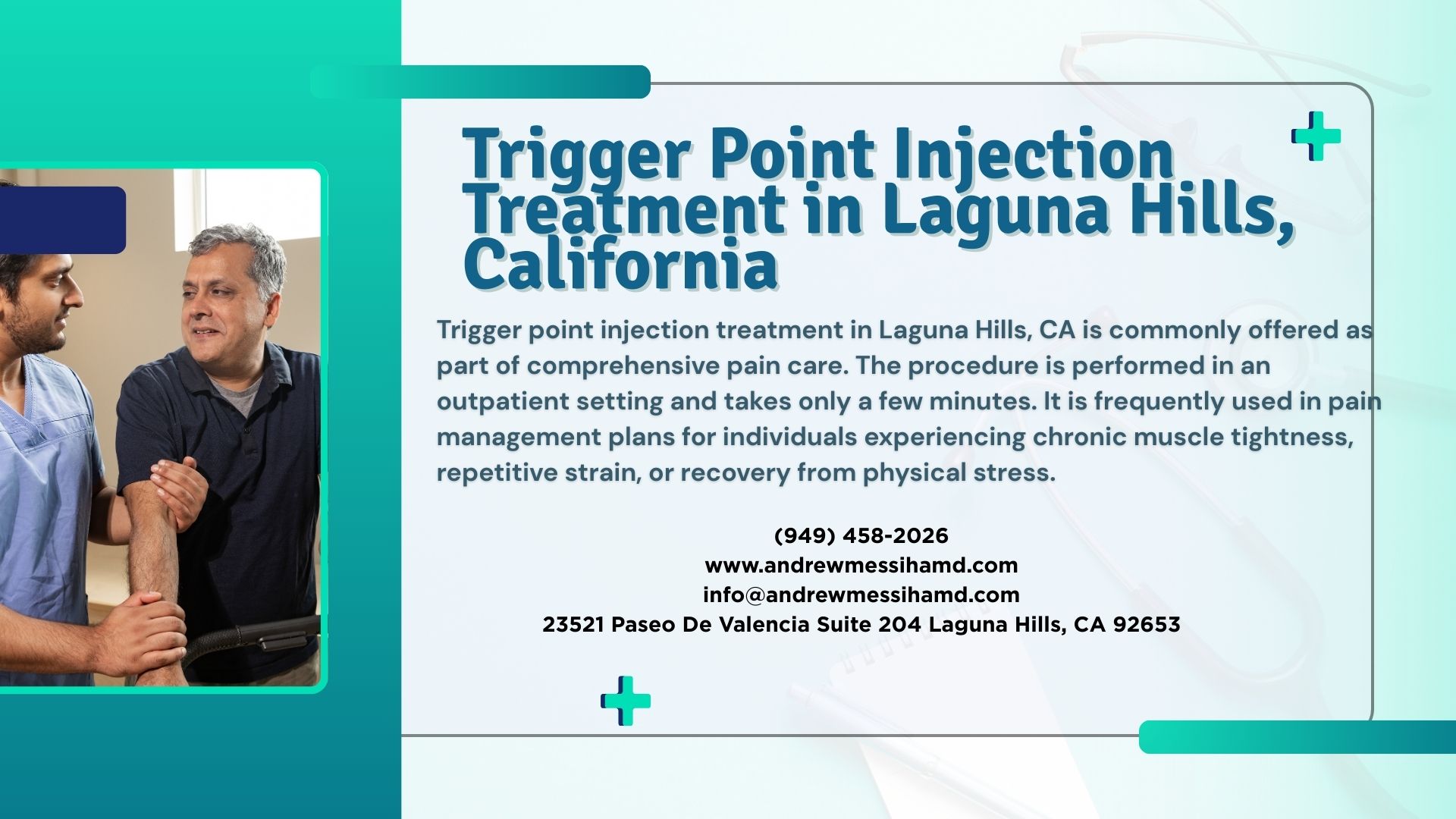 Trigger Point Injection Treatment in Laguna Hills, California

Trigger point injection treatment in Laguna Hills, CA is commonly offered as part of comprehensive pain care. The procedure is performed in an outpatient setting and takes only a few minutes. It is frequently used in pain management plans for individuals experiencing chronic muscle tightness, repetitive strain, or recovery from physical stress.

(949) 458-2026
www.andrewmessihamd.com
info@andrewmessihamd.com
23521 Paseo De Valencia Suite 204 Laguna Hills, CA 92653